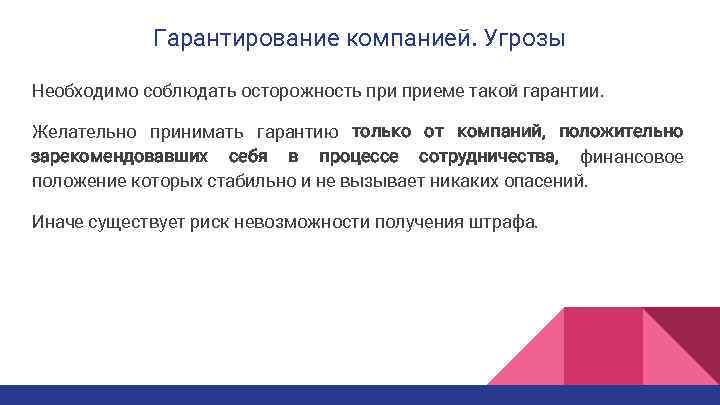 Гарантирование компанией. Угрозы

Необходимо соблюдать осторожность при приеме такой гарантии.

Желательно принимать гарантию только от компаний, положительно зарекомендовавших себя в процессе сотрудничества, финансовое положение которых стабильно и не вызывает никаких опасений.

Иначе существует риск невозможности получения штрафа.